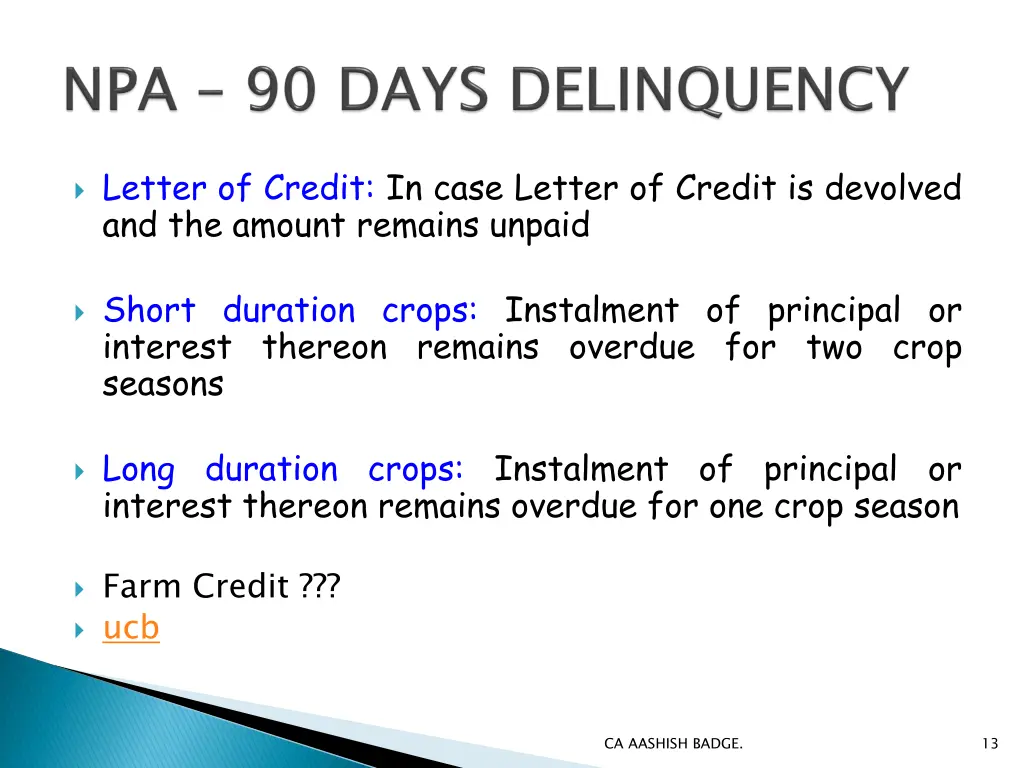 NPA – 90 DAYS DELINQUENCY

Letter of Credit: In case Letter of Credit is devolved and the amount remains unpaid

Short duration crops: Instalment of principal or interest thereon remains overdue for two crop seasons

Long duration crops: Instalment of principal or interest thereon remains overdue for one crop season

Farm Credit ???

ucb

CA AASHISH BADGE.

13